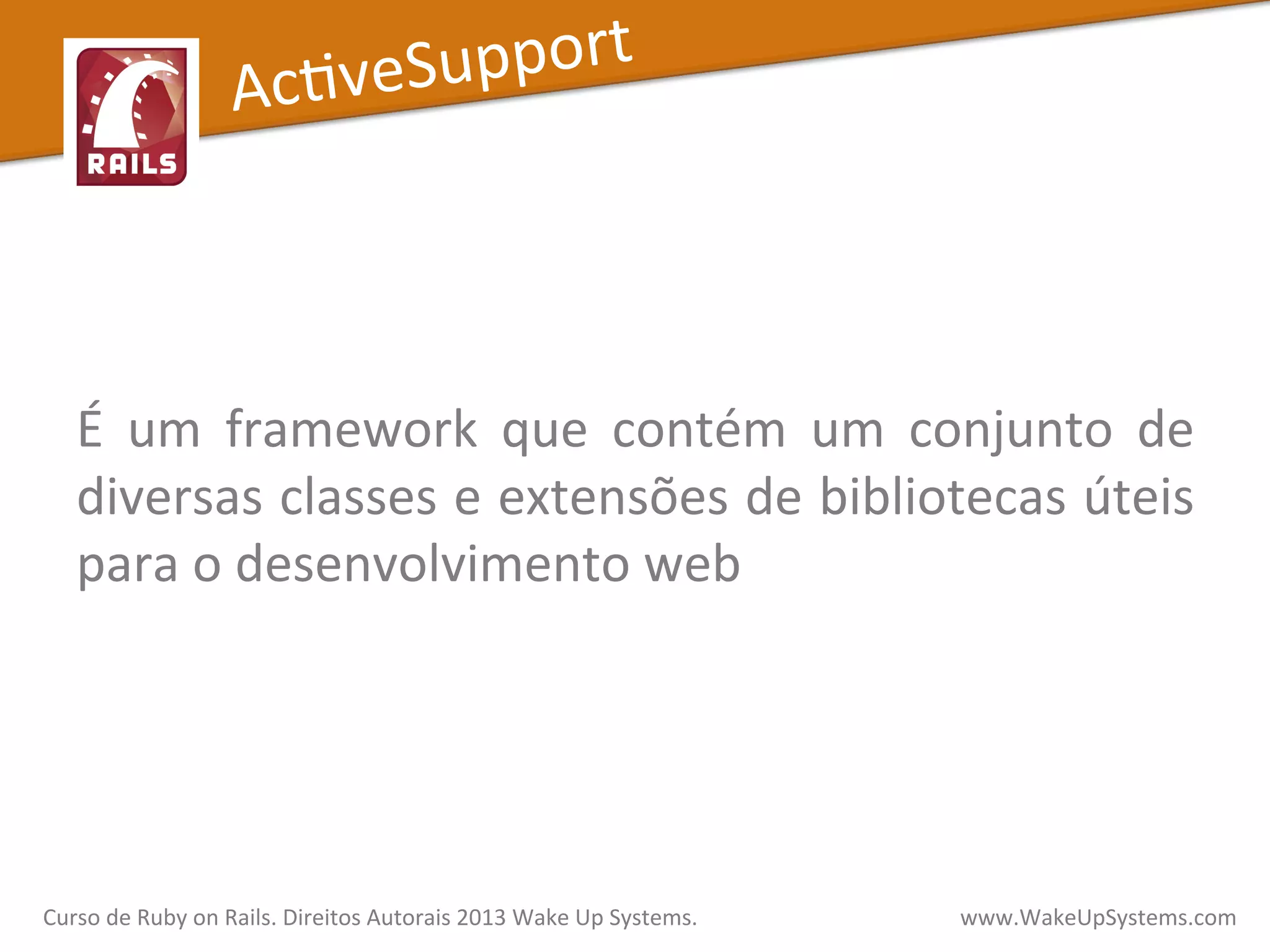 RAILS

ActiveSupport

É um framework que contém um conjunto de diversas classes e extensões de bibliotecas úteis para o desenvolvimento web

Curso de Ruby on Rails. Direitos Autorais 2013 Wake Up Systems.

www.WakeUpSystems.com